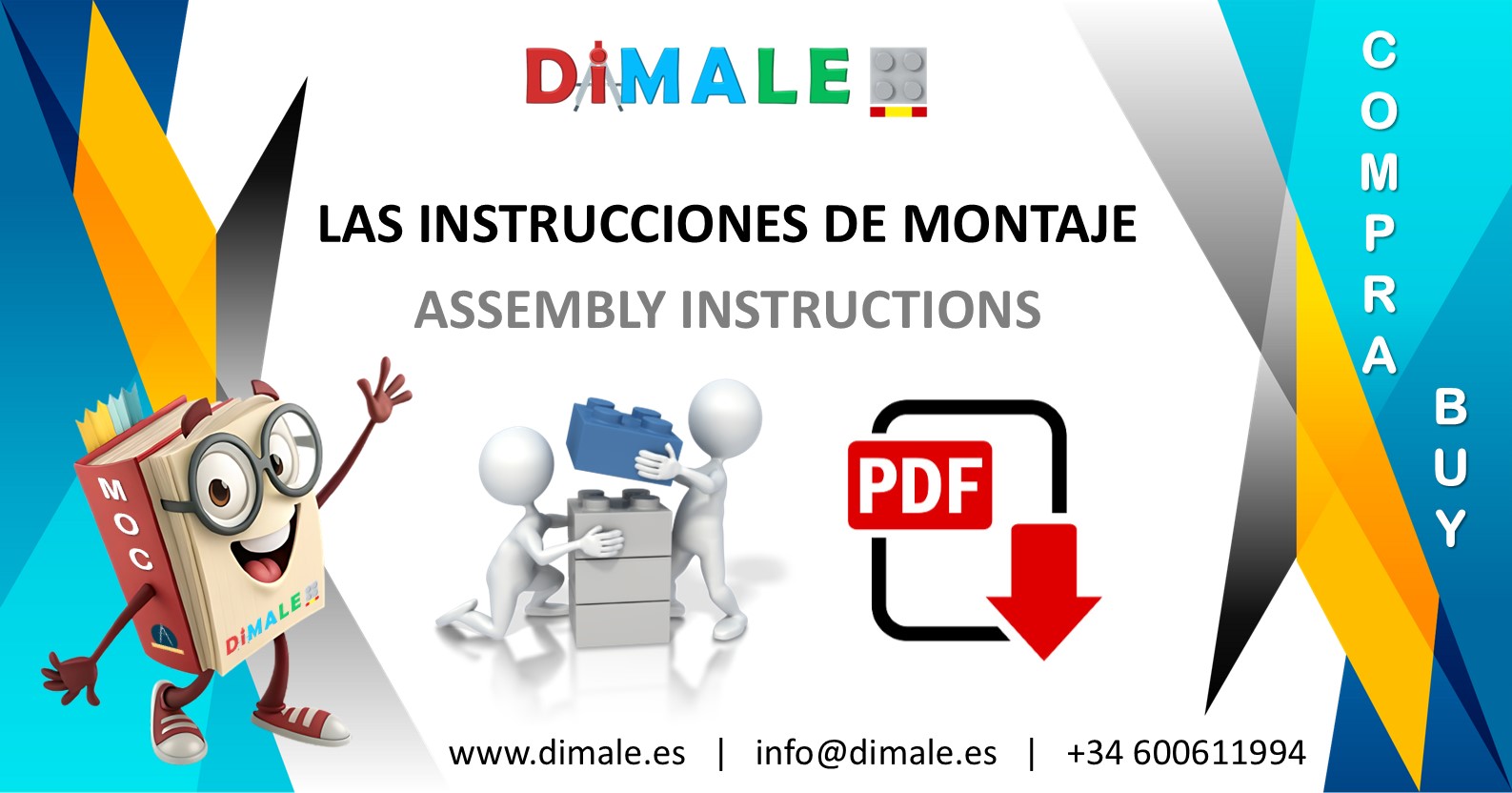 DiMALE

LAS INSTRUCCIONES DE MONTAJE

ASSEMBLY INSTRUCTIONS

COMPRA

BUY

MOC

DiMALE

PDF

www.dimale.es | info@dimale.es | +34 600611994